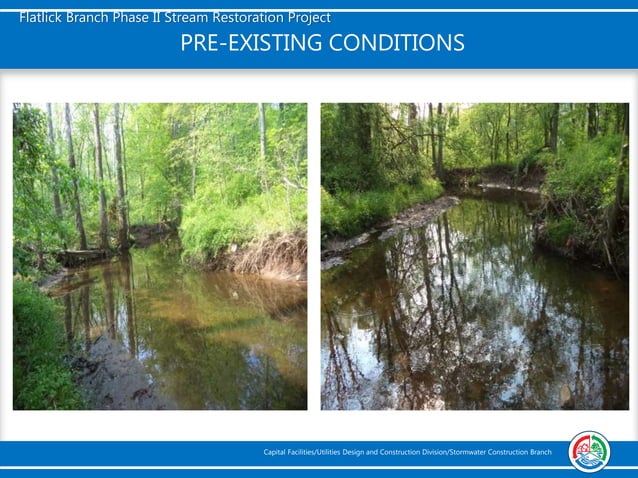 Flatlick Branch Phase II Stream Restoration Project

PRE-EXISTING CONDITIONS

Capital Facilities/Utilities Design and Construction Division/Stormwater Construction Branch